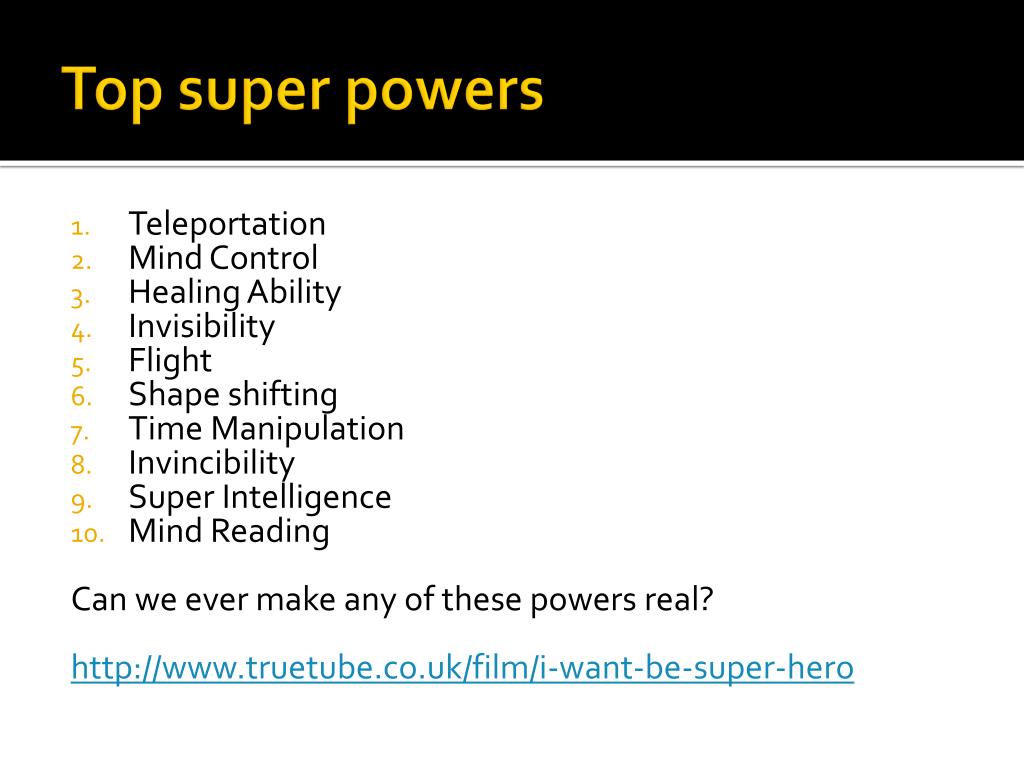 Top super powers

1. Teleportation
2. Mind Control
3. Healing Ability
4. Invisibility
5. Flight
6. Shape shifting
7. Time Manipulation
8. Invincibility
9. Super Intelligence
10. Mind Reading

Can we ever make any of these powers real?

http://www.truetube.co.uk/film/i-want-be-super-hero